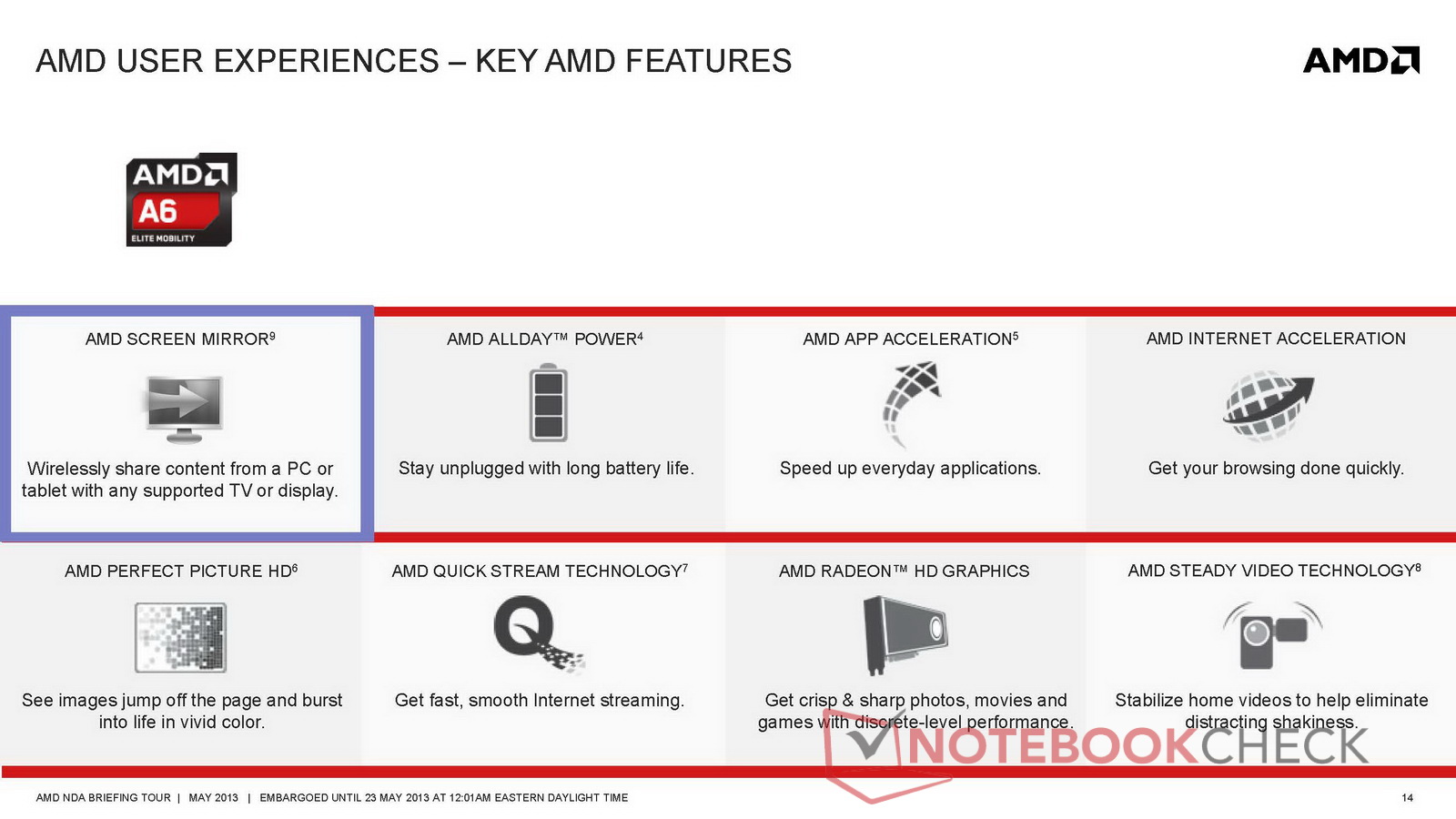 AMD USER EXPERIENCES – KEY AMD FEATURES

AMD

AMD
A6
ELITE MOBILITY

AMD SCREEN MIRROR$^9$

Wirelessly share content from a PC or tablet with any supported TV or display.

AMD ALLDAY™ POWER$^4$

Stay unplugged with long battery life.

AMD APP ACCELERATION$^5$

Speed up everyday applications.

AMD INTERNET ACCELERATION

Get your browsing done quickly.

AMD PERFECT PICTURE HD$^6$

See images jump off the page and burst into life in vivid color.

AMD QUICK STREAM TECHNOLOGY$^7$

Get fast, smooth Internet streaming.

AMD RADEON™ HD GRAPHICS

Get crisp & sharp photos, movies and games with discrete-level performance.

AMD STEADY VIDEO TECHNOLOGY$^8$

Stabilize home videos to help eliminate distracting shakiness.

NOTEBOOKCHECK

AMD NDA BRIEFING TOUR | MAY 2013 | EMBARGOED UNTIL 23 MAY 2013 AT 12:01AM EASTERN DAYLIGHT TIME

14